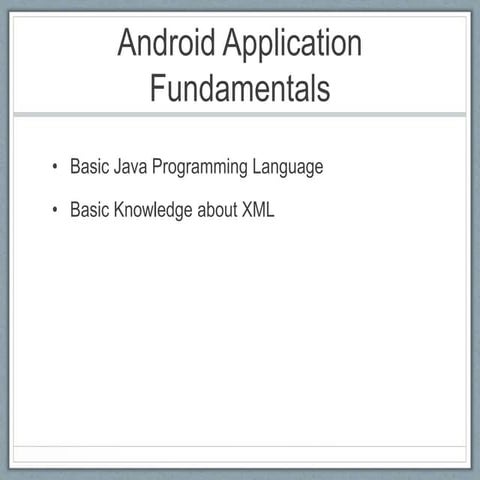 Android Application Fundamentals

• Basic Java Programming Language
• Basic Knowledge about XML